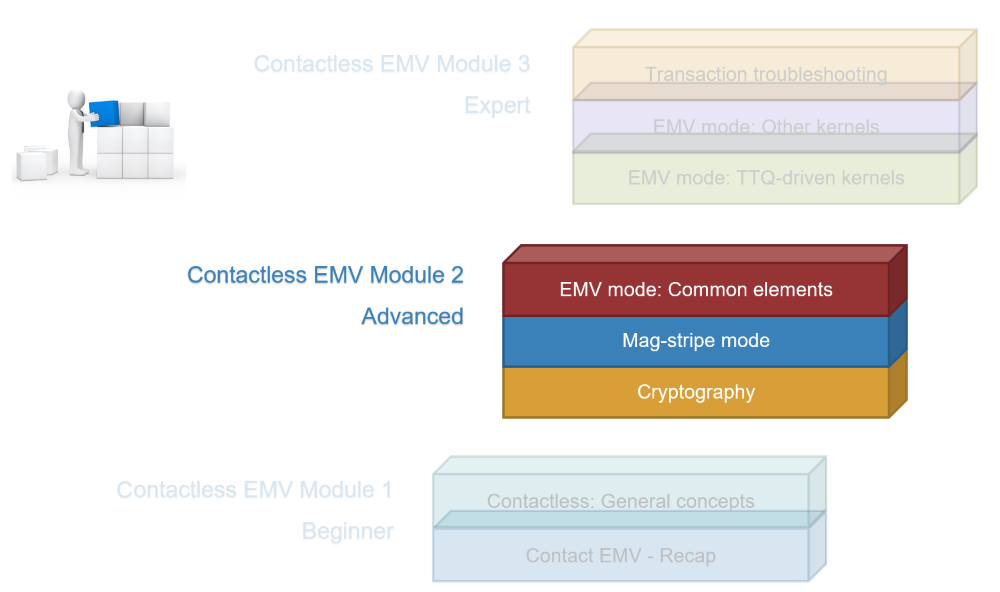 Contactless EMV Module 3
Expert

Transaction troubleshooting
EMV mode: Other kernels
EMV mode: TTQ-driven kernels

Contactless EMV Module 2
Advanced

EMV mode: Common elements
Mag-stripe mode
Cryptography

Contactless EMV Module 1
Beginner

Contactless: General concepts
Contact EMV - Recap